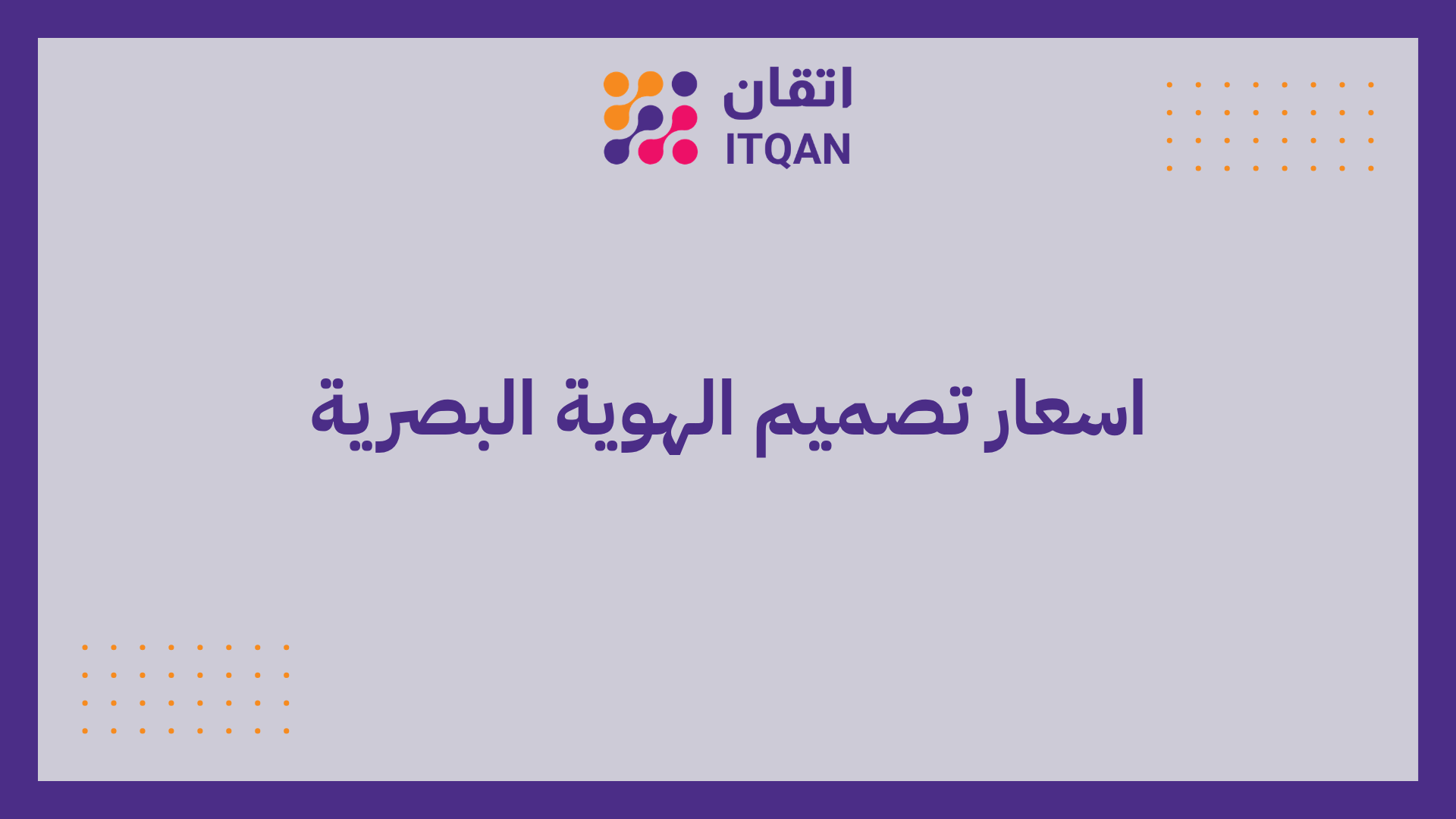 اتقان
ITQAN

اسعار تصميم الهوية البصرية